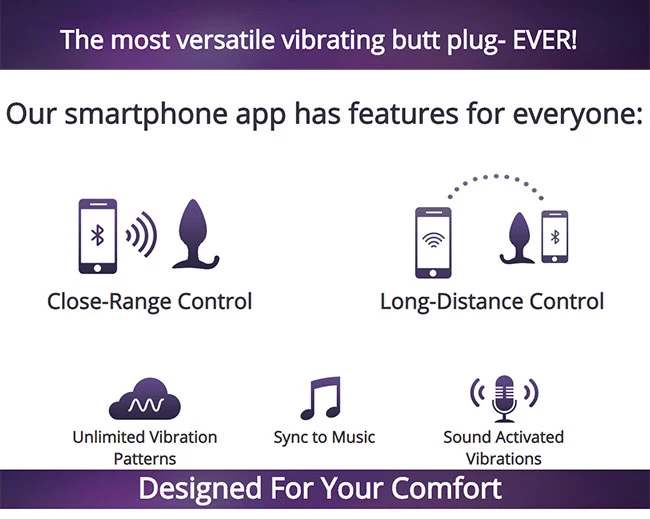 The most versatile vibrating butt plug- EVER!

Our smartphone app has features for everyone:

Close-Range Control

Long-Distance Control

Unlimited Vibration Patterns

Sync to Music

Sound Activated Vibrations

Designed For Your Comfort